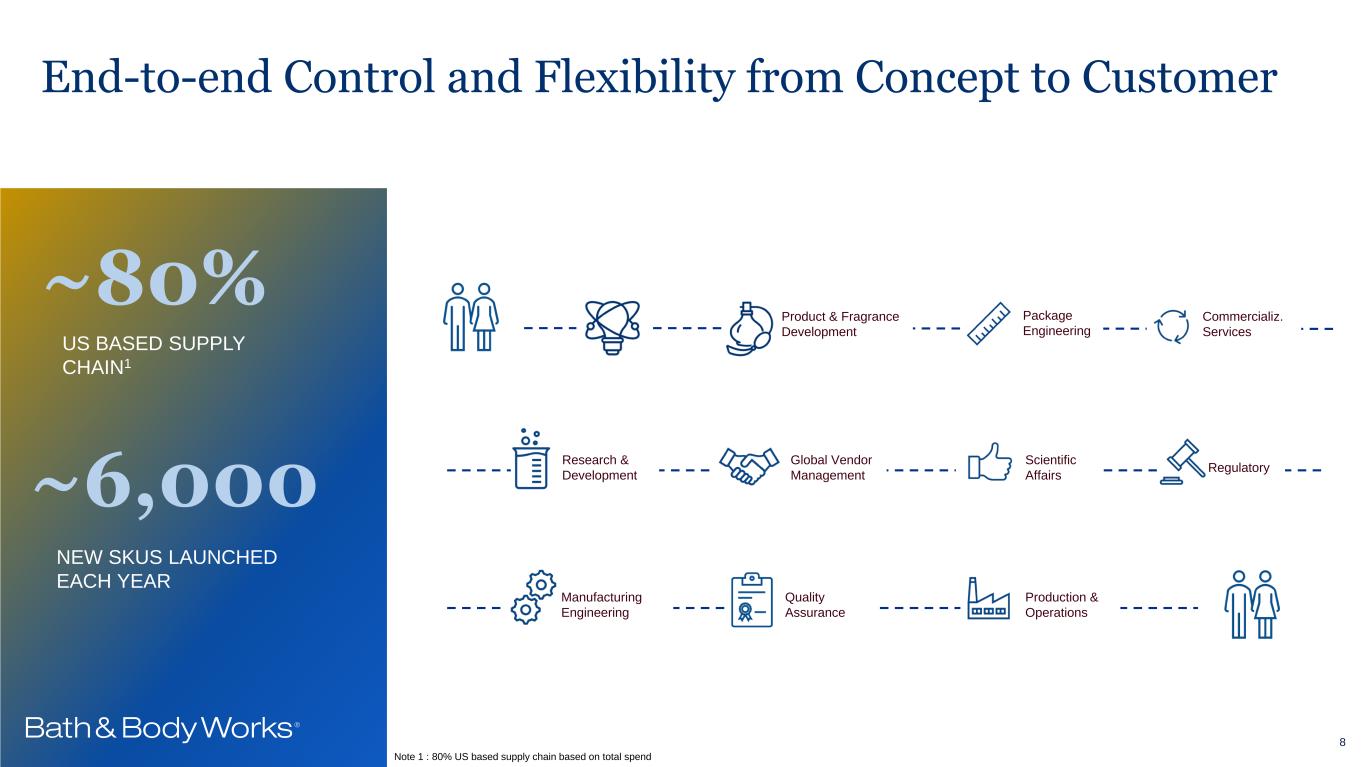 End-to-end Control and Flexibility from Concept to Customer

~80%

US BASED SUPPLY CHAIN$^1$

~6,000

NEW SKUS LAUNCHED EACH YEAR

Bath & Body Works®

Product & Fragrance Development

Package Engineering

Commercializ. Services

Research & Development

Global Vendor Management

Scientific Affairs

Regulatory

Manufacturing Engineering

Quality Assurance

Production & Operations

Note 1 : 80% US based supply chain based on total spend

8